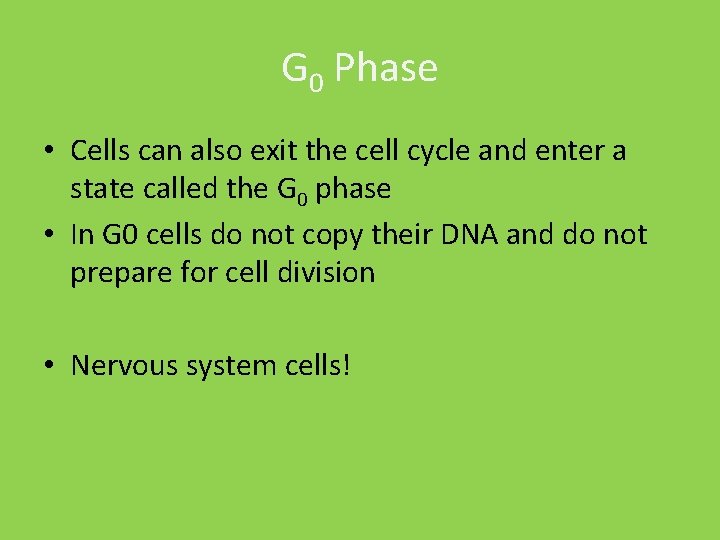 $G_0$ Phase

• Cells can also exit the cell cycle and enter a state called the $G_0$ phase
• In G0 cells do not copy their DNA and do not prepare for cell division

• Nervous system cells!